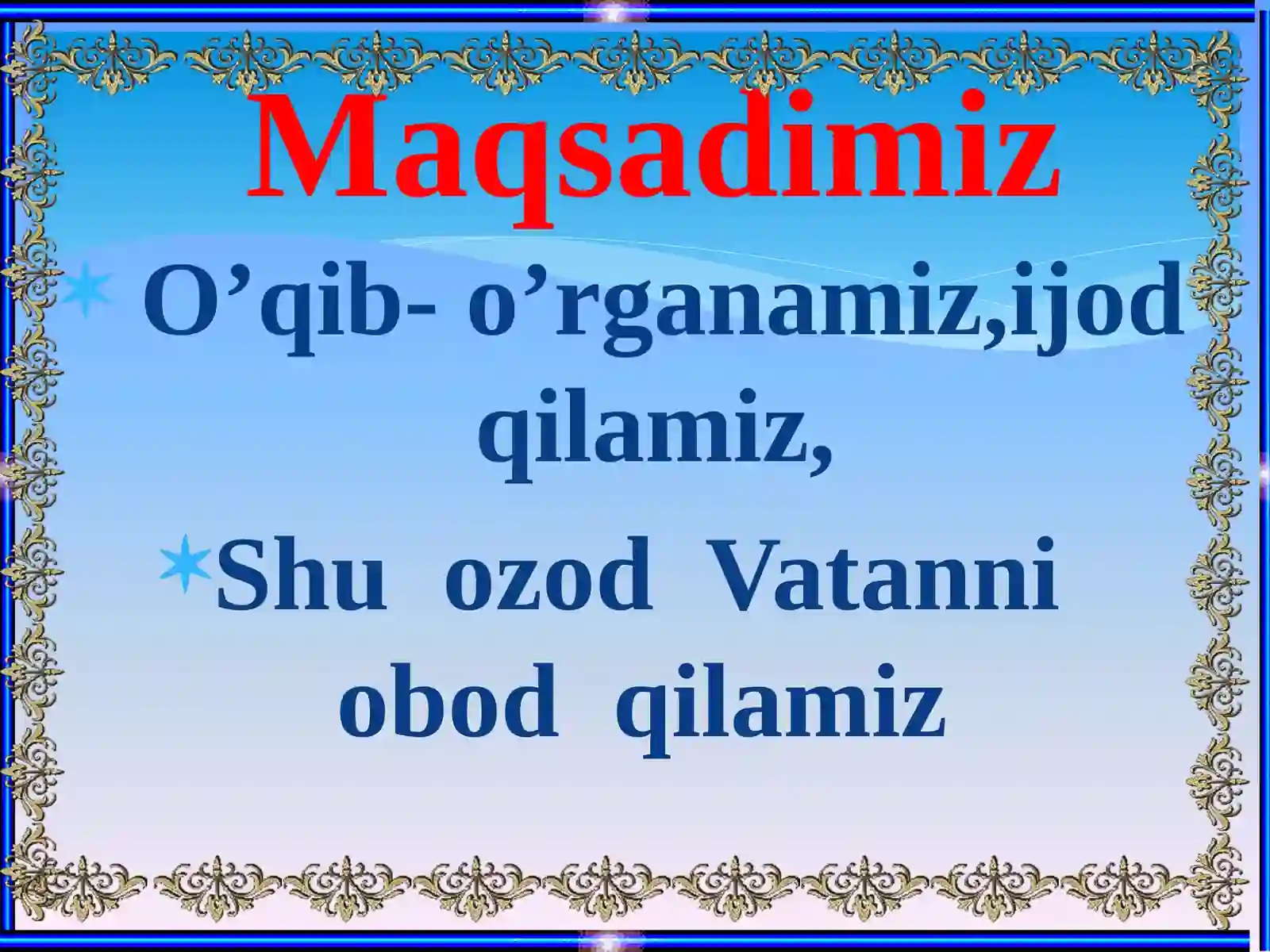 Maqsadimiz

O’qib- o’rganamiz,ijod qilamiz,

Shu ozod Vatanni obod qilamiz